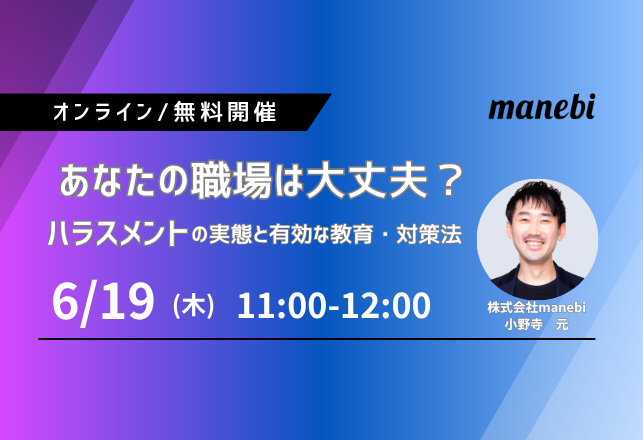 オンライン/無料開催

manebi

あなたの職場は大丈夫？

ハラスメントの実態と有効な教育・対策法

6/19（木） 11:00-12:00

株式会社manebi
小野寺　元